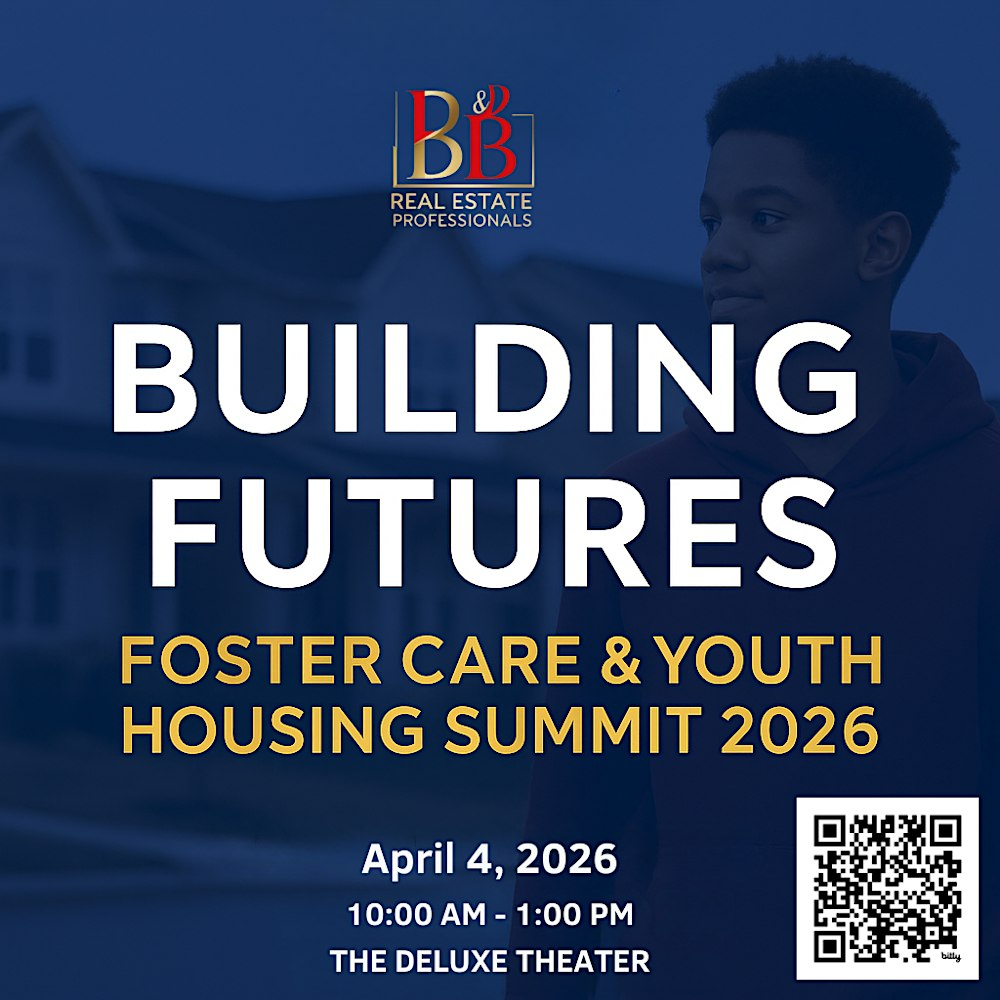 B&B
REAL ESTATE PROFESSIONALS

BUILDING FUTURES

FOSTER CARE & YOUTH HOUSING SUMMIT 2026

April 4, 2026
10:00 AM - 1:00 PM
THE DELUXE THEATER

bitly